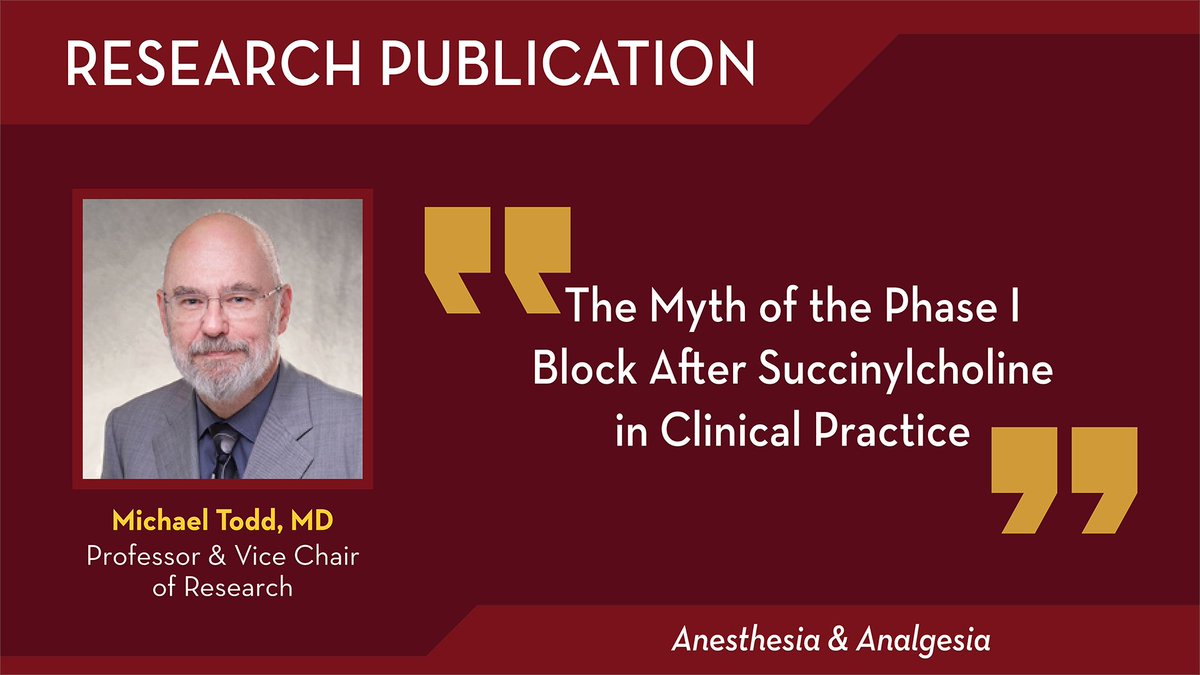 RESEARCH PUBLICATION

Michael Todd, MD
Professor & Vice Chair of Research

"The Myth of the Phase I Block After Succinylcholine in Clinical Practice"

Anesthesia & Analgesia